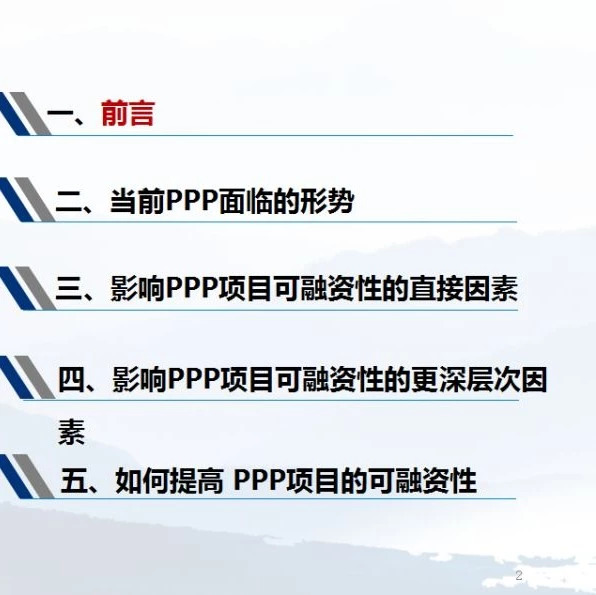 一、前言

二、当前PPP面临的形势

三、影响PPP项目可融资性的直接因素

四、影响PPP项目可融资性的更深层次因素

五、如何提高 PPP项目的可融资性

2